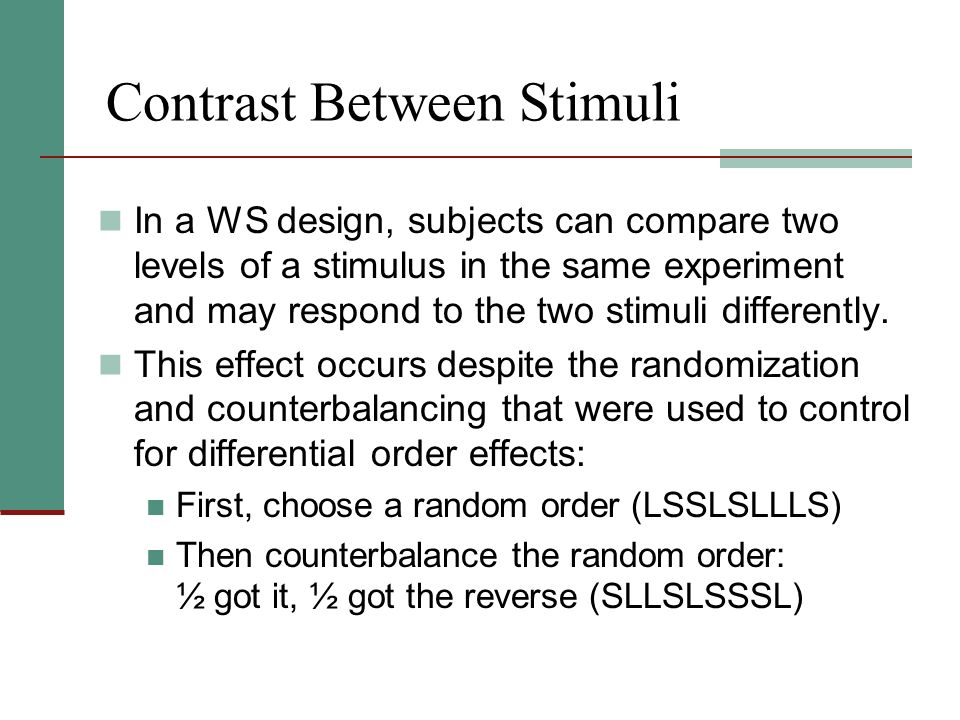 Contrast Between Stimuli

In a WS design, subjects can compare two levels of a stimulus in the same experiment and may respond to the two stimuli differently.

This effect occurs despite the randomization and counterbalancing that were used to control for differential order effects:

First, choose a random order (LSSLSLLLS)

Then counterbalance the random order: ½ got it, ½ got the reverse (SLLSLSSSL)